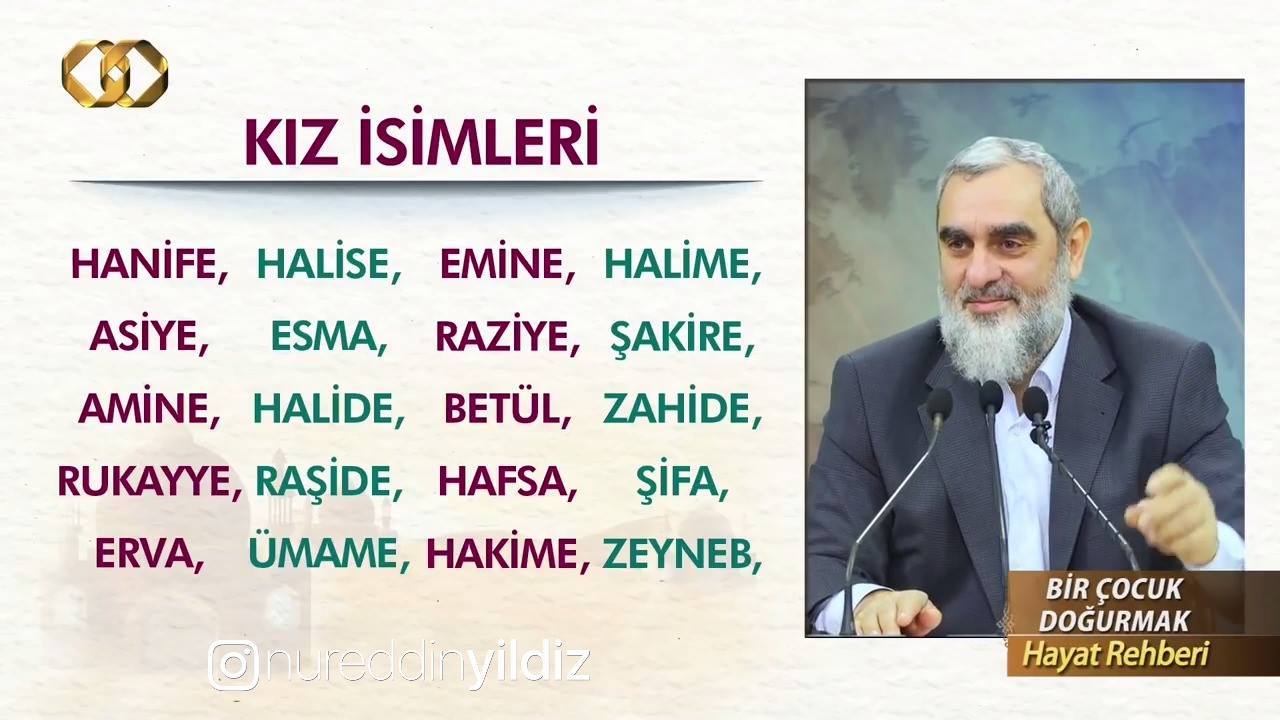 KIZ İSİMLERİ

HANİFE, HALİSE, EMİNE, HALİME,
ASİYE, ESMA, RAZİYE, ŞAKİRE,
AMİNE, HALİDE, BETÜL, ZAHİDE,
RUKAYYE, RAŞİDE, HAFSA, ŞİFA,
ERVA, ÜMAME, HAKİME, ZEYNEB,

nureddinyildiz

BİR ÇOCUK DOĞURMAK
Hayat Rehberi